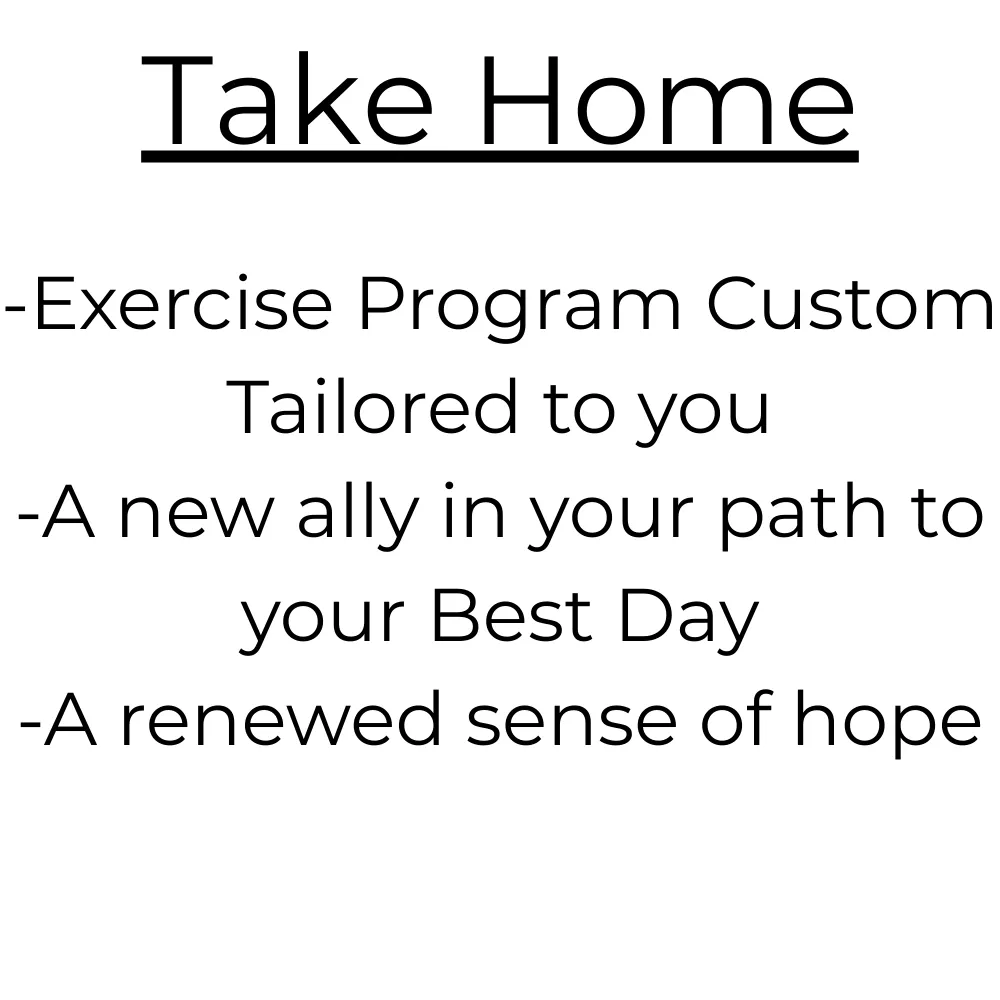 Take Home

-Exercise Program Custom Tailored to you
-A new ally in your path to your Best Day
-A renewed sense of hope